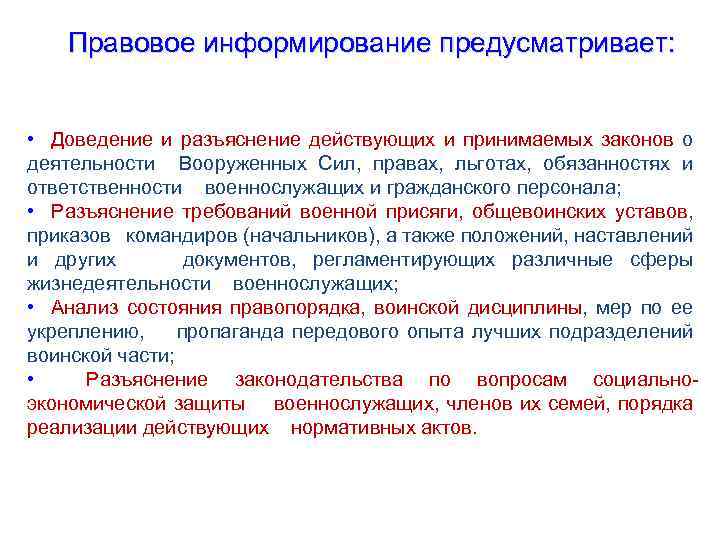 Правовое информирование предусматривает:

• Доведение и разъяснение действующих и принимаемых законов о деятельности Вооруженных Сил, правах, льготах, обязанностях и ответственности военнослужащих и гражданского персонала;
• Разъяснение требований военной присяги, общевоинских уставов, приказов командиров (начальников), а также положений, наставлений и других документов, регламентирующих различные сферы жизнедеятельности военнослужащих;
• Анализ состояния правопорядка, воинской дисциплины, мер по ее укреплению, пропаганда передового опыта лучших подразделений воинской части;
• Разъяснение законодательства по вопросам социально-экономической защиты военнослужащих, членов их семей, порядка реализации действующих нормативных актов.